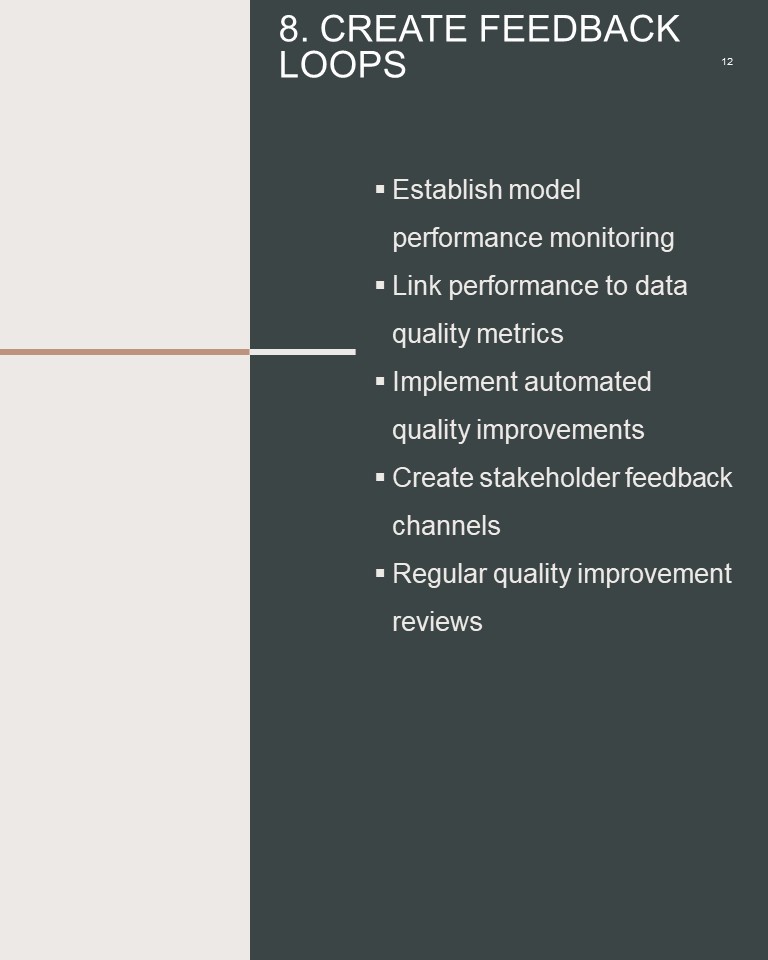 8. CREATE FEEDBACK LOOPS

12

▪ Establish model performance monitoring
▪ Link performance to data quality metrics
▪ Implement automated quality improvements
▪ Create stakeholder feedback channels
▪ Regular quality improvement reviews